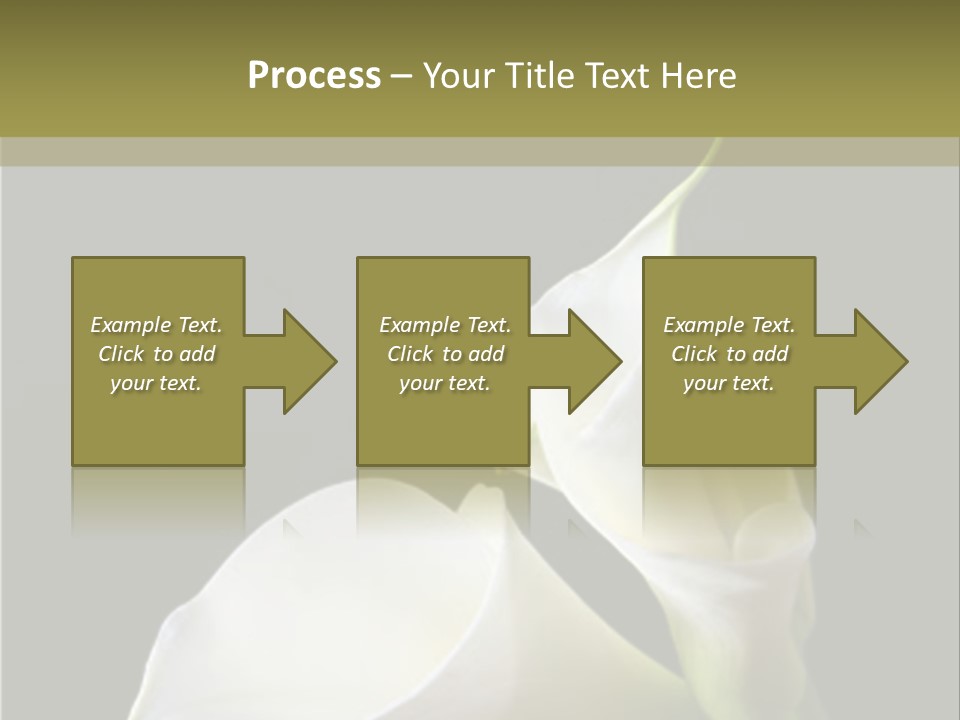 Process – Your Title Text Here

Example Text. Click to add your text.

Example Text. Click to add your text.

Example Text. Click to add your text.